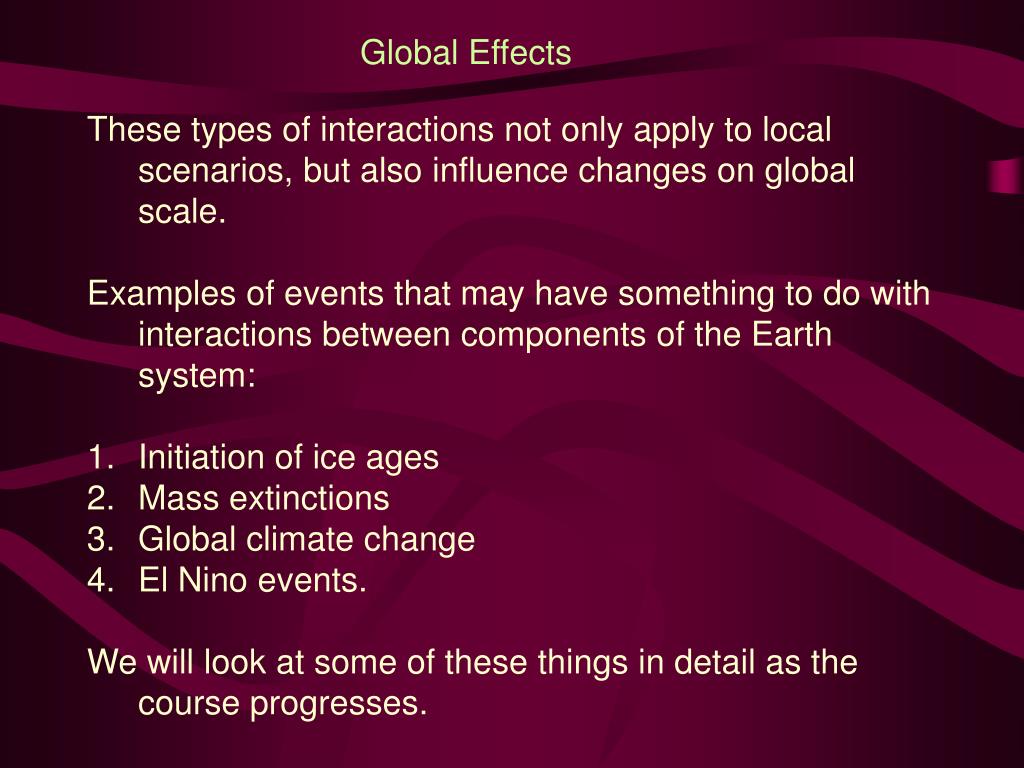 Global Effects

These types of interactions not only apply to local scenarios, but also influence changes on global scale.

Examples of events that may have something to do with interactions between components of the Earth system:

1. Initiation of ice ages
2. Mass extinctions
3. Global climate change
4. El Nino events.

We will look at some of these things in detail as the course progresses.